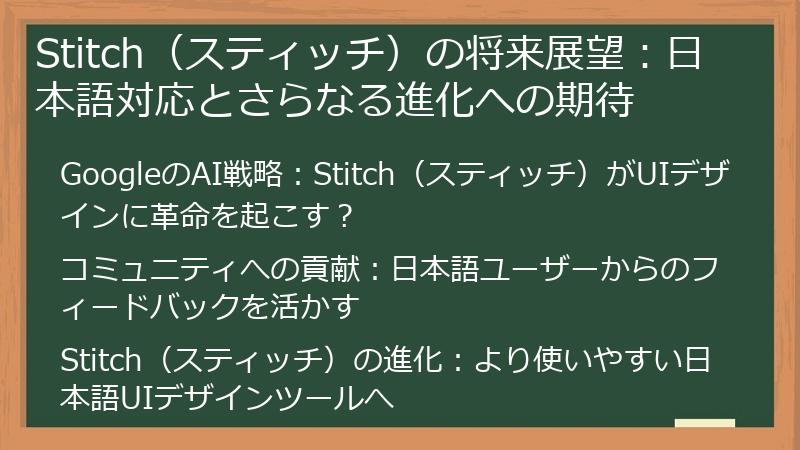 Stitch（スティッチ）の将来展望：日本語対応とさらなる進化への期待

GoogleのAI戦略：Stitch（スティッチ）がUIデザインに革命を起こす？

コミュニティへの貢献：日本語ユーザーからのフィードバックを活かす

Stitch（スティッチ）の進化：より使いやすい日本語UIデザインツールへ